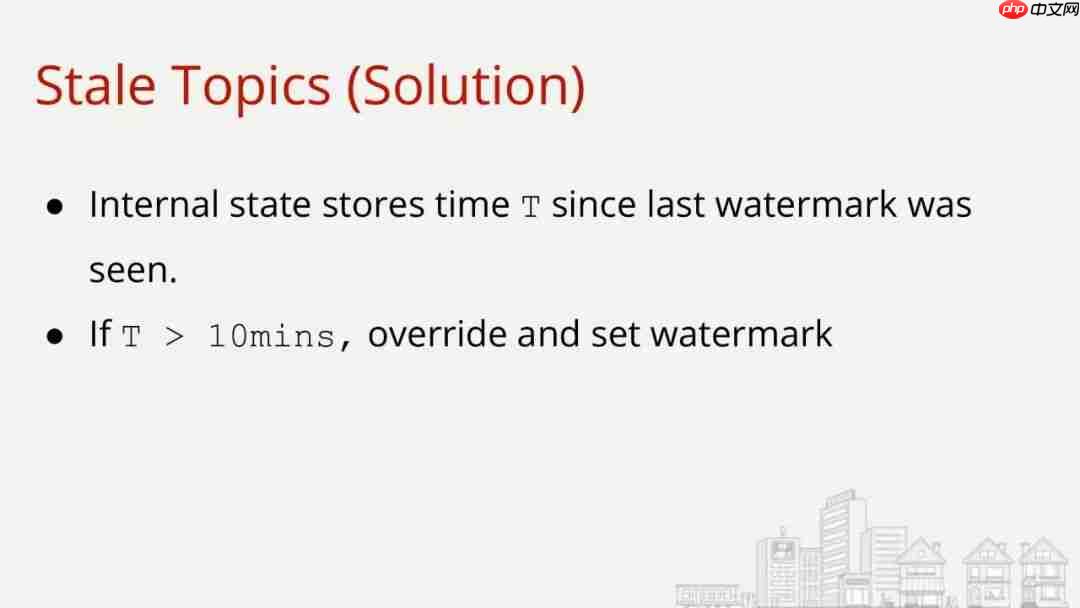 php 中文网

Stale Topics (Solution)

● Internal state stores time T since last watermark was seen.

● If T > 10mins, override and set watermark